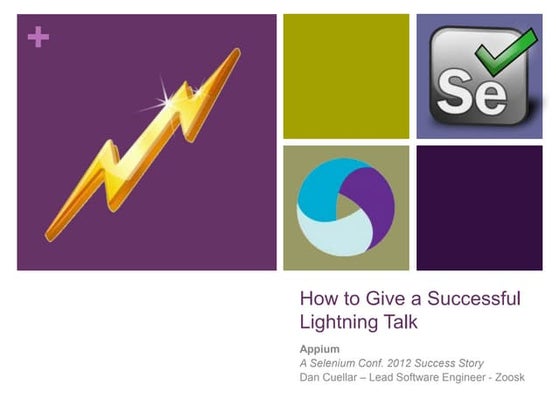 +

Se

How to Give a Successful Lightning Talk

Appium
A Selenium Conf. 2012 Success Story
Dan Cuellar – Lead Software Engineer - Zoosk